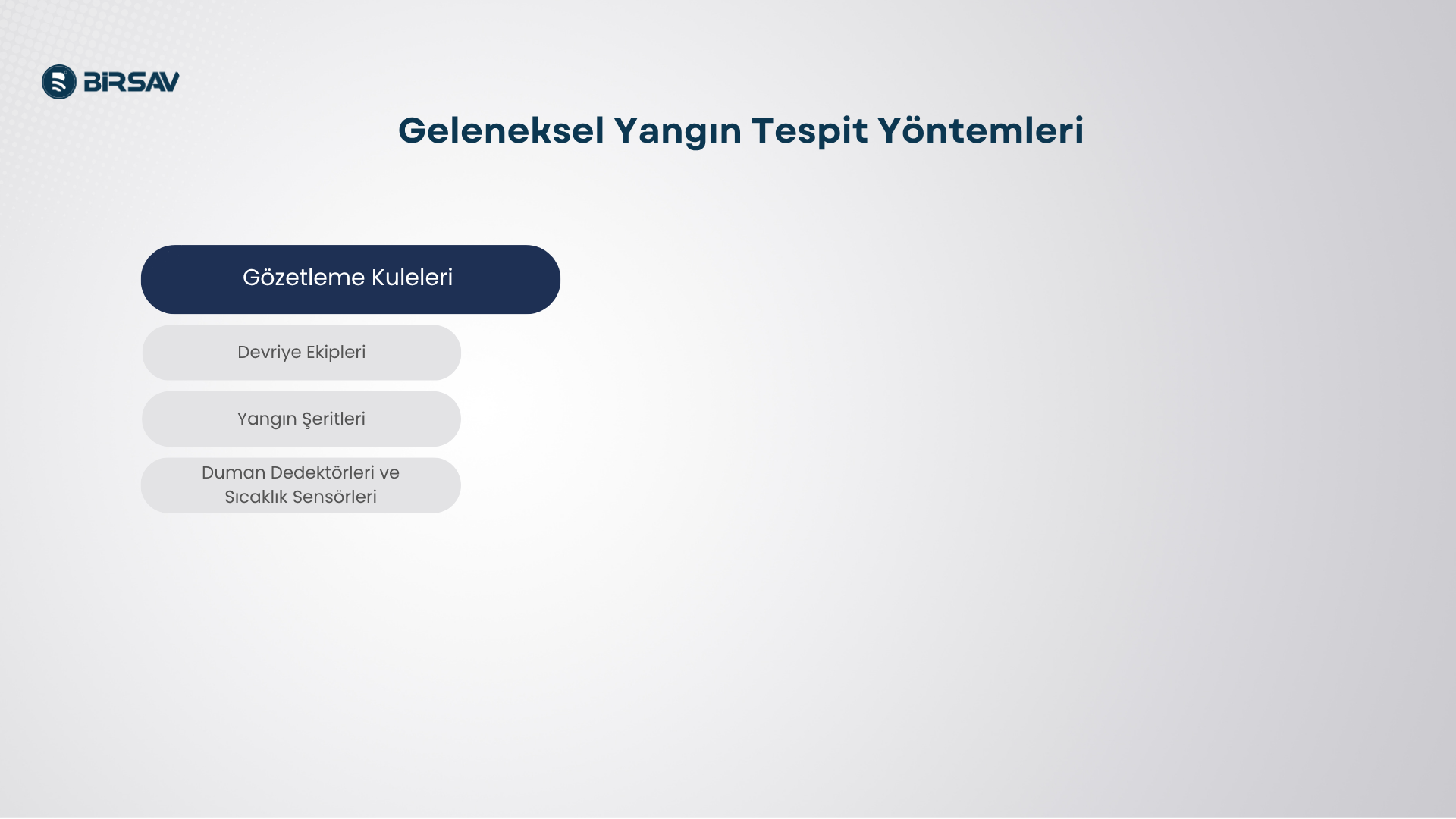 BIRSAV

Geleneksel Yangın Tespit Yöntemleri

Gözetleme Kuleleri

Devriye Ekipleri

Yangın Şeritleri

Duman Dedektörleri ve Sıcaklık Sensörleri